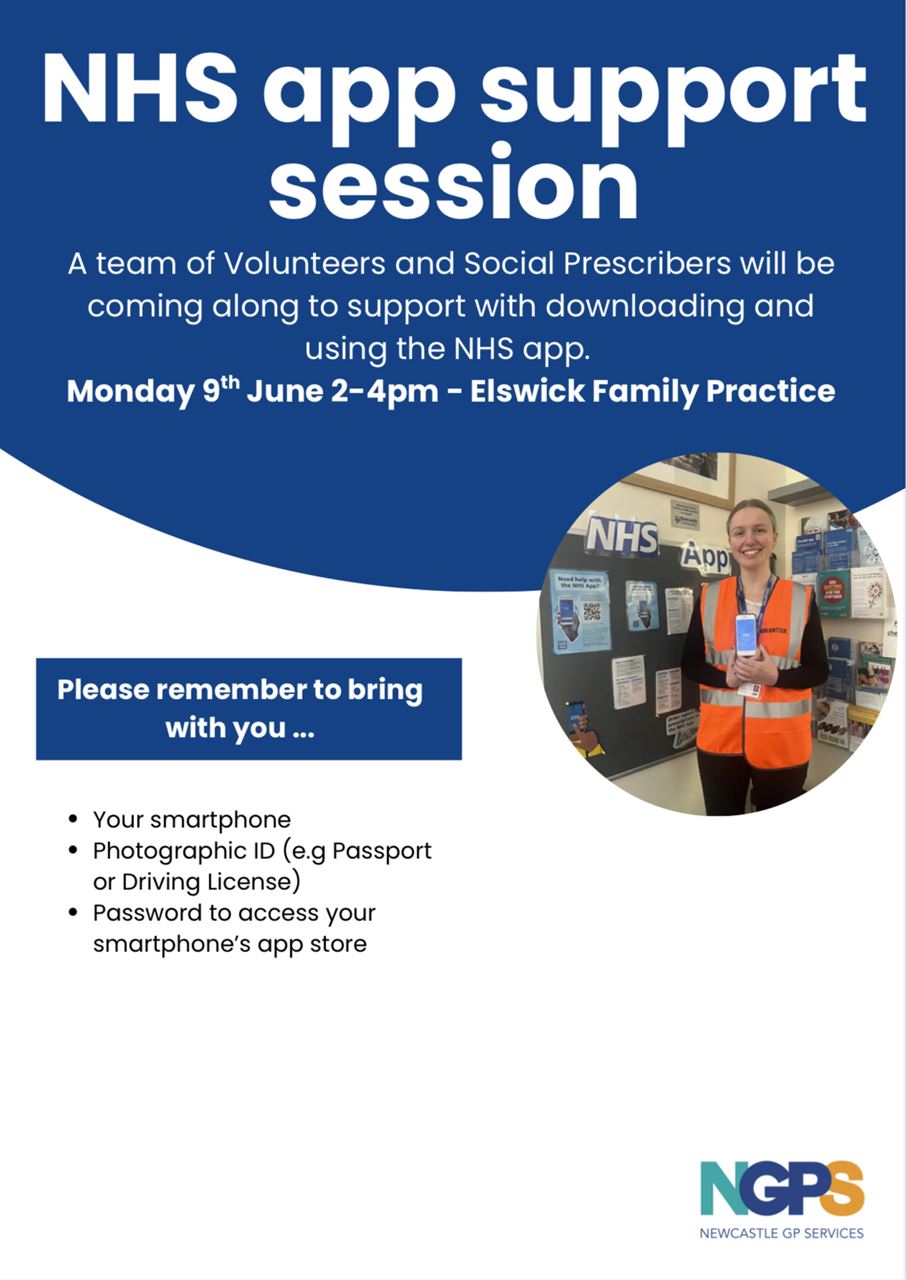 NHS app support session

A team of Volunteers and Social Prescribers will be coming along to support with downloading and using the NHS app.

Monday 9$^{th}$ June 2-4pm - Elswick Family Practice

NHS

App

Need help with the NHS App?

Please remember to bring with you ...

- Your smartphone
- Photographic ID (e.g Passport or Driving License)
- Password to access your smartphone's app store

NGPS
NEWCASTLE GP SERVICES